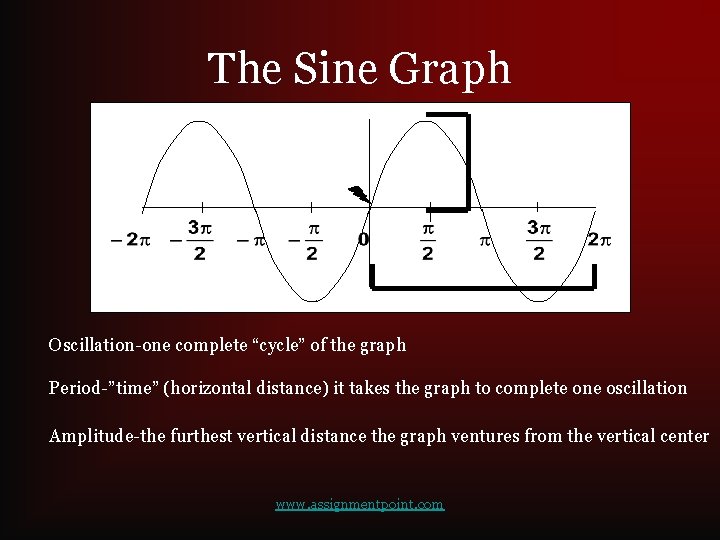 The Sine Graph

$-2\pi$ $-\frac{3\pi}{2}$ $-\pi$ $-\frac{\pi}{2}$ $0$ $\frac{\pi}{2}$ $\pi$ $\frac{3\pi}{2}$ $2\pi$

Oscillation-one complete “cycle” of the graph

Period-”time” (horizontal distance) it takes the graph to complete one oscillation

Amplitude-the furthest vertical distance the graph ventures from the vertical center

www.assignmentpoint.com